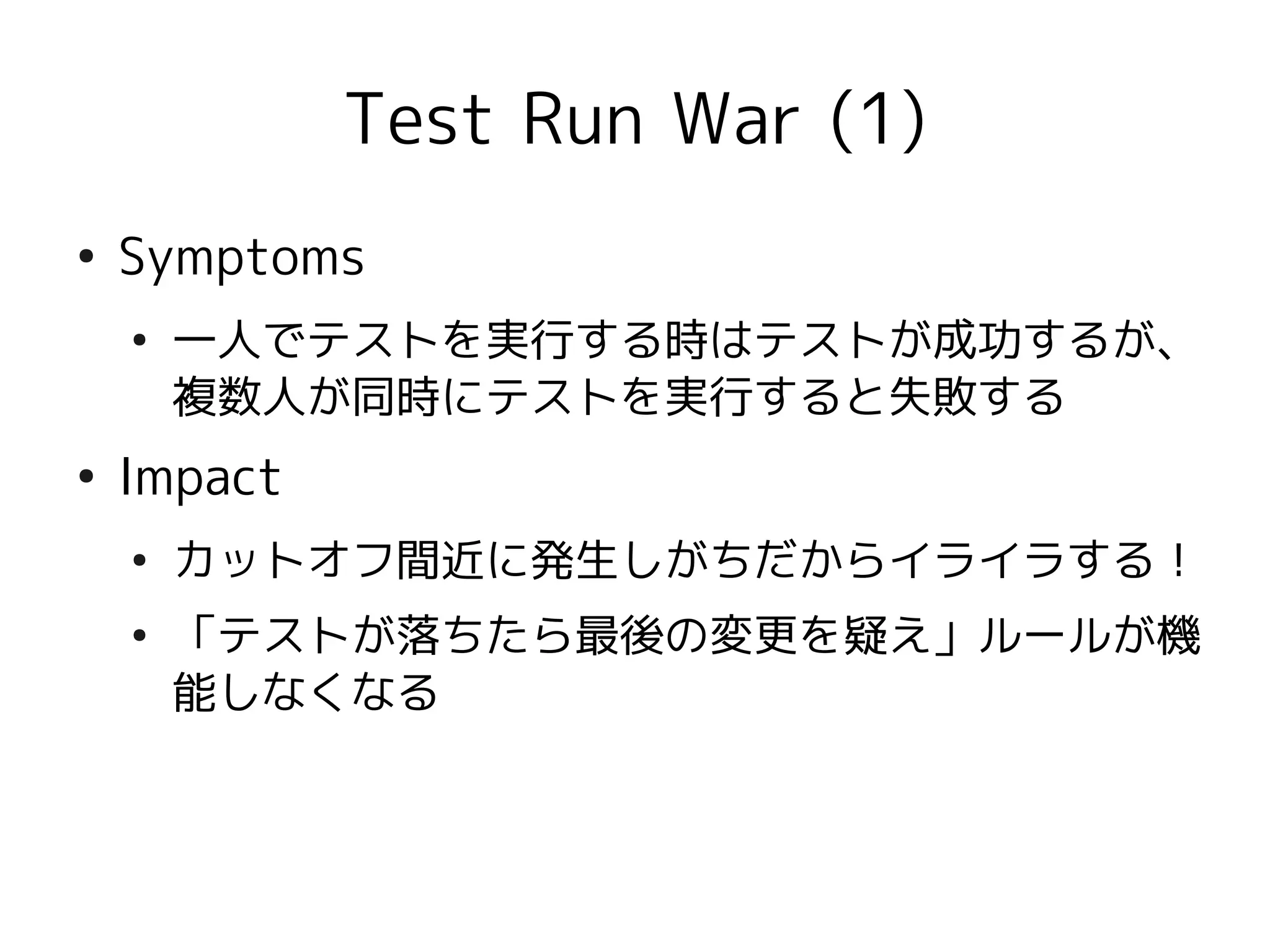 Test Run War (1)

• Symptoms

• 一人でテストを実行する時はテストが成功するが、複数人が同時にテストを実行すると失敗する

• Impact

• カットオフ間近に発生しがちだからイライラする！

• 「テストが落ちたら最後の変更を疑え」ルールが機能しなくなる